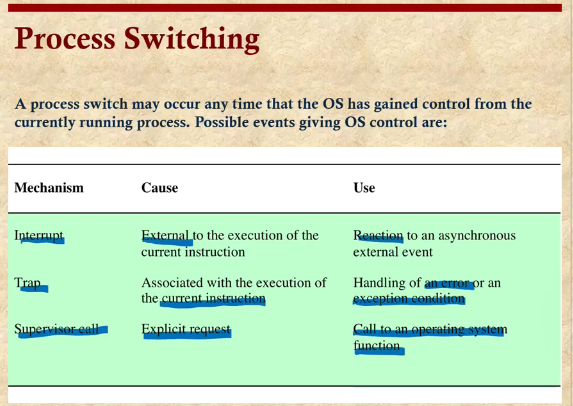 Process Switching

A process switch may occur any time that the OS has gained control from the currently running process. Possible events giving OS control are:

| Mechanism | Cause | Use |
|---|---|---|
| Interrupt | External to the execution of the current instruction | Reaction to an asynchronous external event |
| Trap | Associated with the execution of the current instruction | Handling of an error or an exception condition |
| Supervisor call | Explicit request | Call to an operating system function |